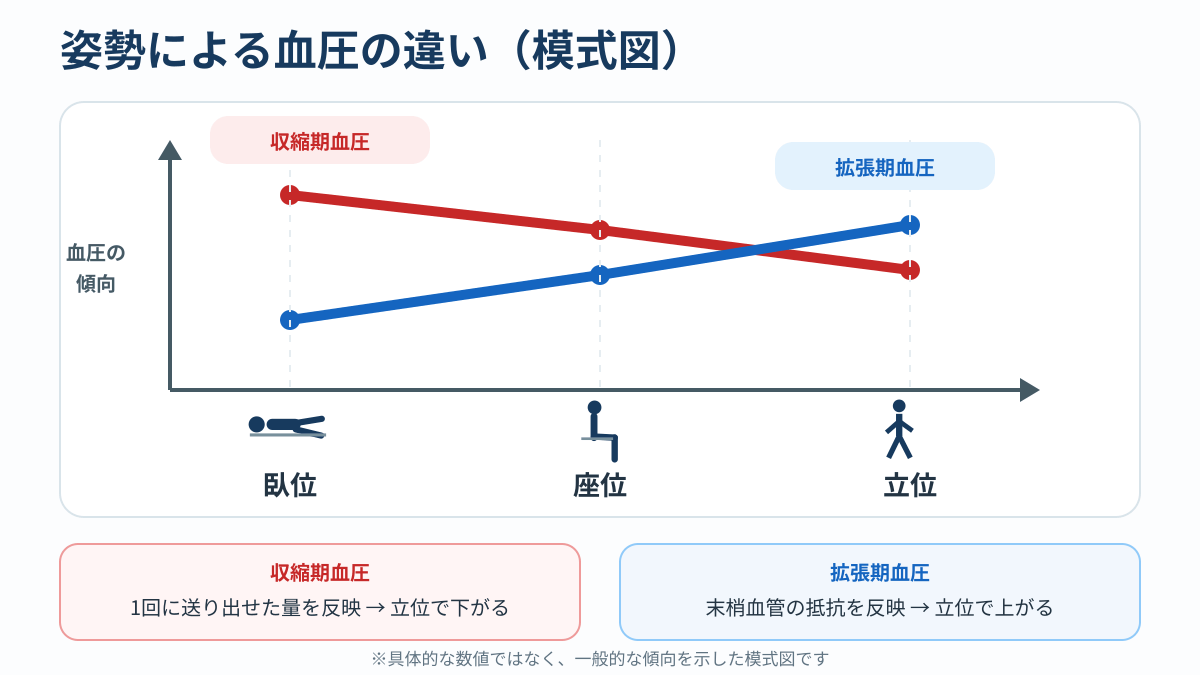 姿勢による血圧の違い（模式図）

収縮期血圧

拡張期血圧

血圧の傾向

臥位

座位

立位

収縮期血圧
1回に送り出せた量を反映 → 立位で下がる

拡張期血圧
末梢血管の抵抗を反映 → 立位で上がる

※具体的な数値ではなく、一般的な傾向を示した模式図です